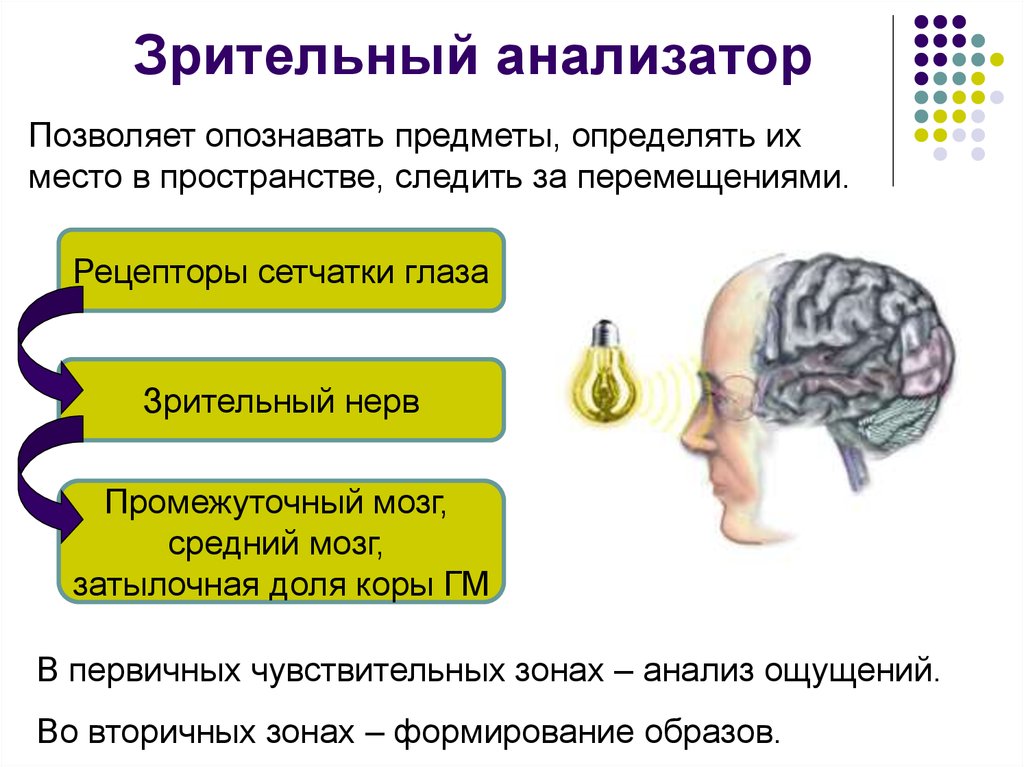 Зрительный анализатор

Позволяет опознавать предметы, определять их место в пространстве, следить за перемещениями.

Рецепторы сетчатки глаза

Зрительный нерв

Промежуточный мозг, средний мозг, затылочная доля коры ГМ

В первичных чувствительных зонах – анализ ощущений.

Во вторичных зонах – формирование образов.